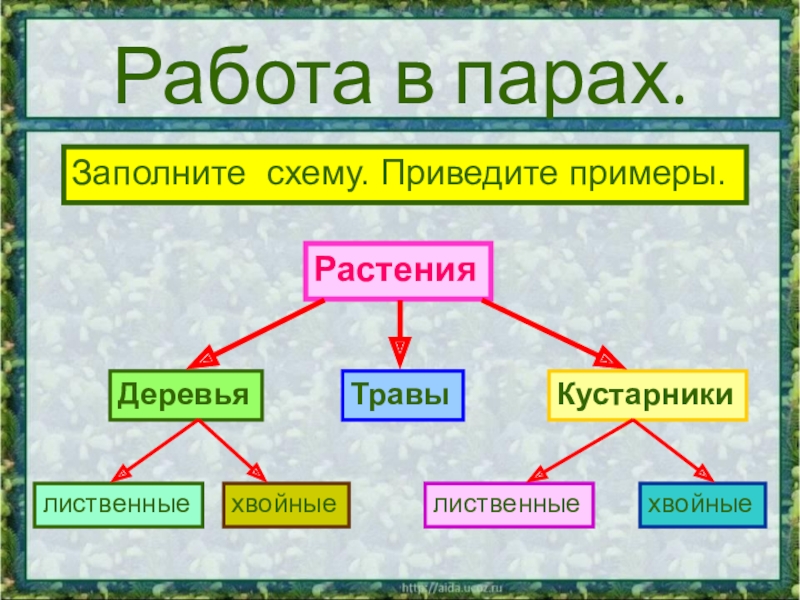 Работа в парах.

Заполните схему. Приведите примеры.

Растения

Деревья

Травы

Кустарники

лиственные

хвойные

лиственные

хвойные

http://aida.ucoz.ru